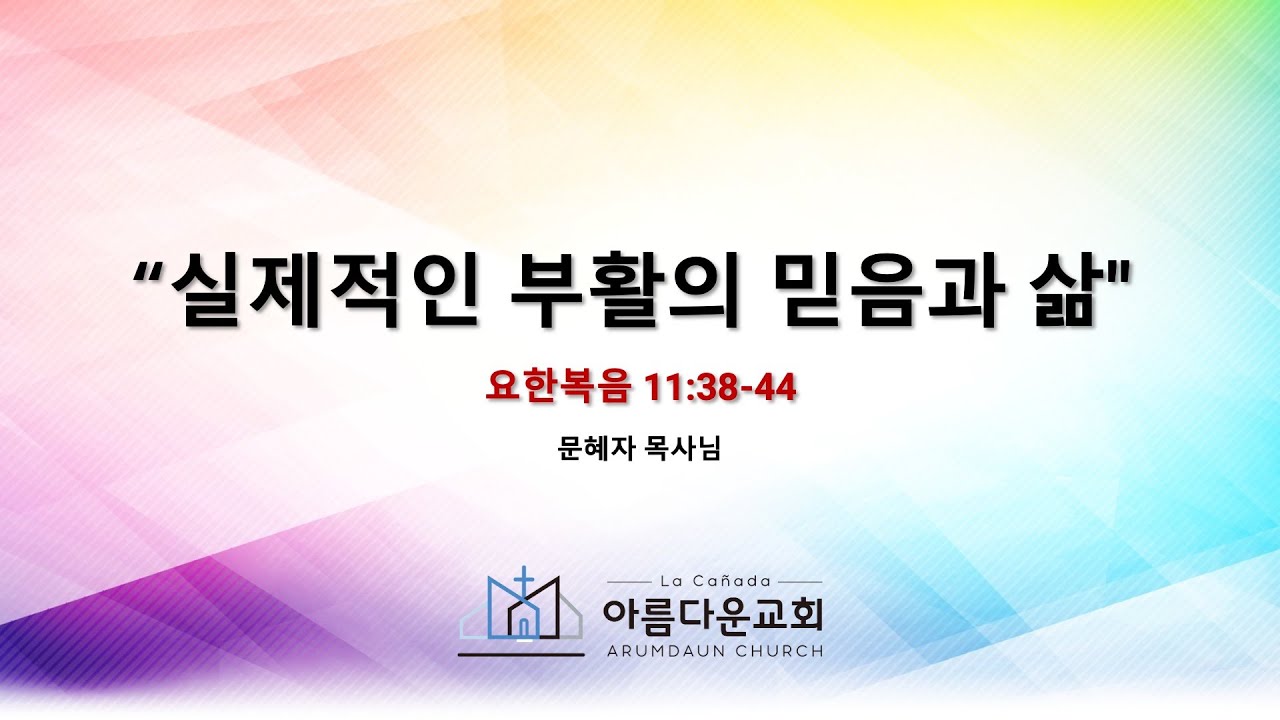 “실제적인 부활의 믿음과 삶"

요한복음 11:38-44

문혜자 목사님

La Cañada
아름다운교회
ARUMDAUN CHURCH